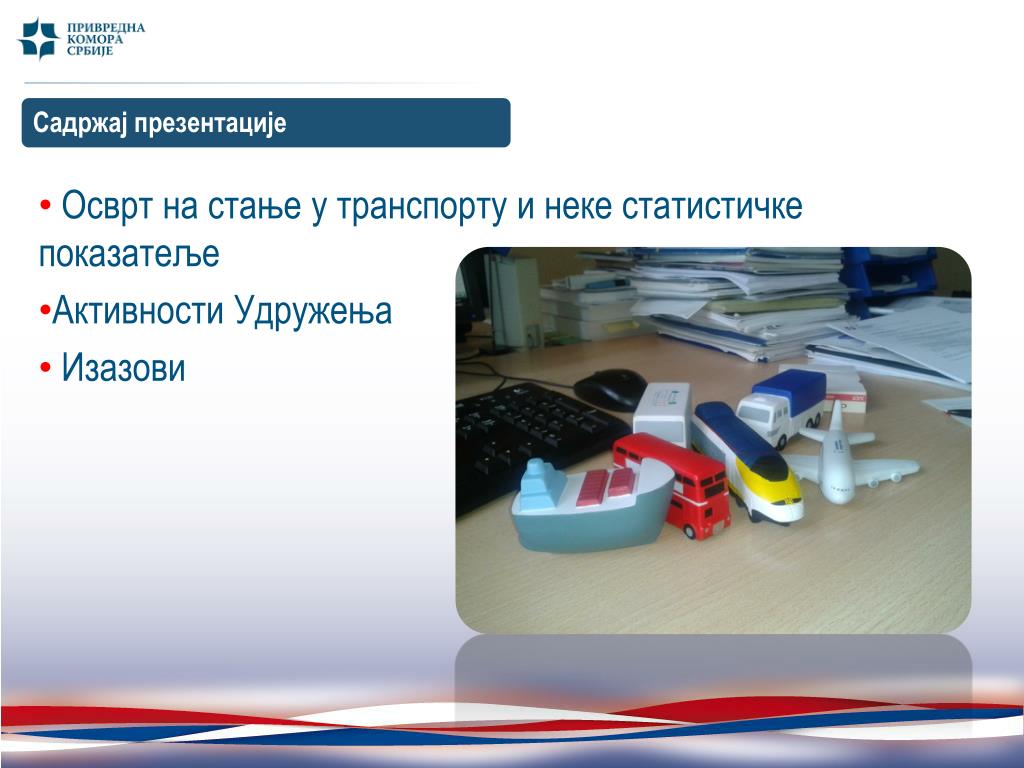 ПРИВРЕДНА
КОМОРА
СРБИЈЕ

Садржај презентације

• Осврт на стање у транспорту и неке статистичке показатеље

•Активности Удружења

• Изазови